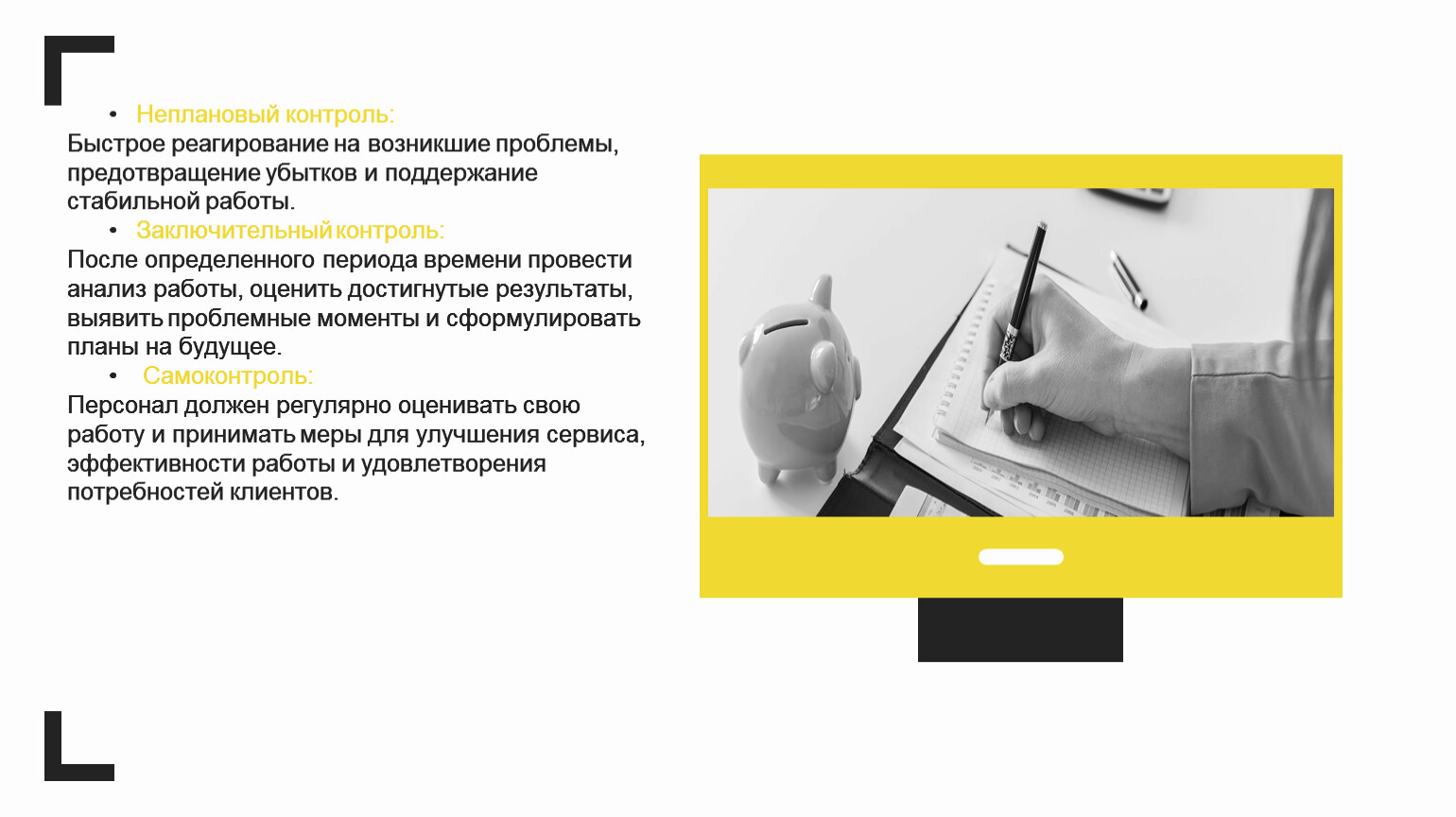 • Неплановый контроль:
Быстрое реагирование на возникшие проблемы, предотвращение убытков и поддержание стабильной работы.

• Заключительный контроль:
После определенного периода времени провести анализ работы, оценить достигнутые результаты, выявить проблемные моменты и сформулировать планы на будущее.

• Самоконтроль:
Персонал должен регулярно оценивать свою работу и принимать меры для улучшения сервиса, эффективности работы и удовлетворения потребностей клиентов.